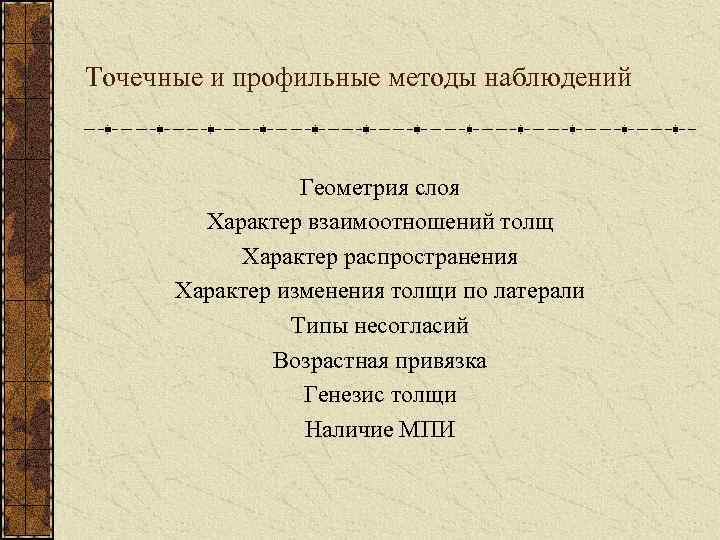 Точечные и профильные методы наблюдений

Геометрия слоя
Характер взаимоотношений толщ
Характер распространения
Характер изменения толщи по латерали
Типы несогласий
Возрастная привязка
Генезис толщи
Наличие МПИ